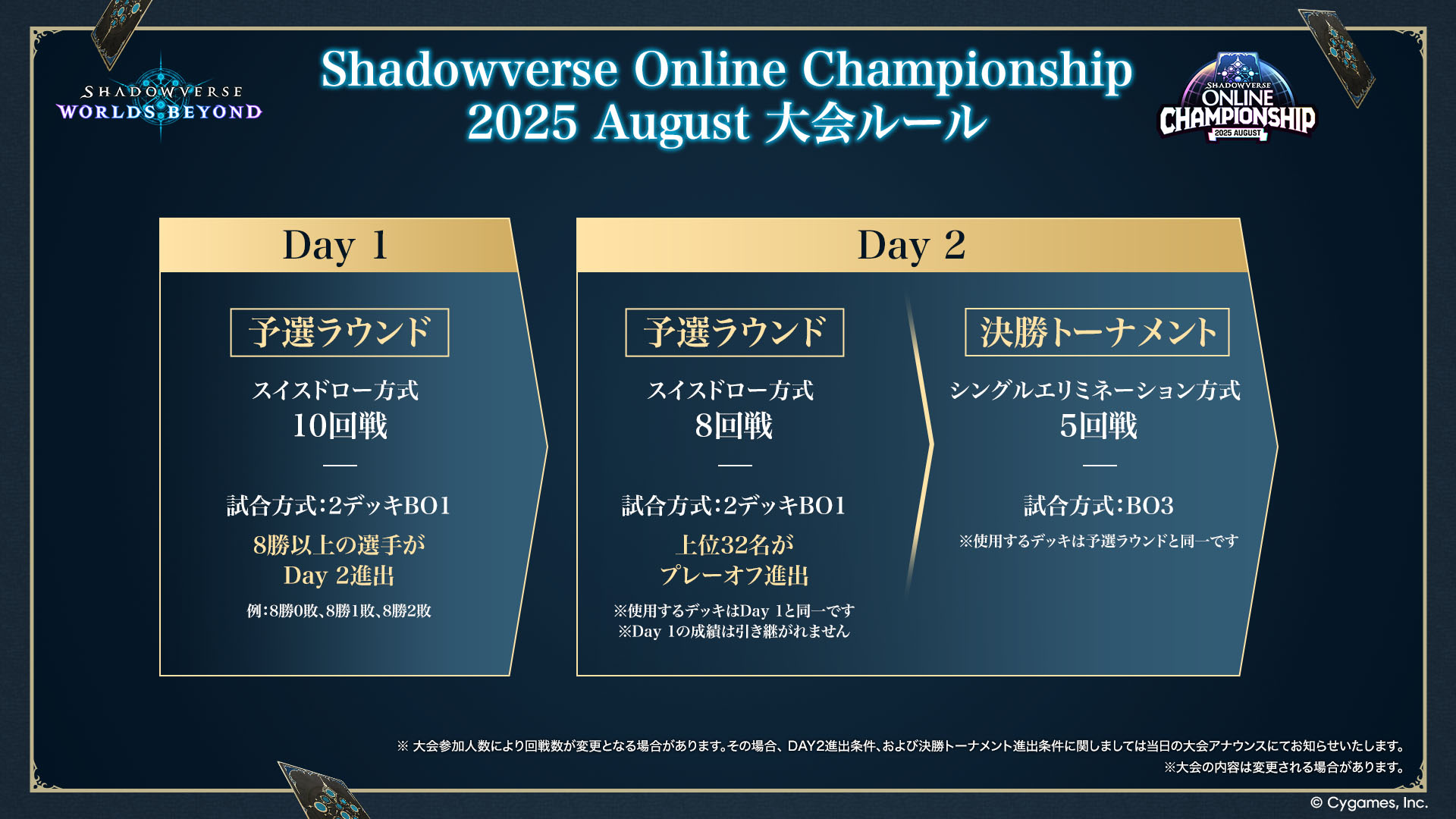 SHADOWVERSE WORLDS BEYOND

Shadowverse Online Championship 2025 August 大会ルール

SHADOWVERSE ONLINE CHAMPIONSHIP 2025 AUGUST

Day 1

予選ラウンド

スイスドロー方式
10回戦

試合方式:2デッキBO1

8勝以上の選手が
Day 2進出

例:8勝0敗、8勝1敗、8勝2敗

Day 2

予選ラウンド

スイスドロー方式
8回戦

試合方式:2デッキBO1

上位32名が
プレーオフ進出

※使用するデッキはDay 1と同一です
※Day 1の成績は引き継がれません

決勝トーナメント

シングルエリミネーション方式
5回戦

試合方式:BO3

※使用するデッキは予選ラウンドと同一です

※ 大会参加人数により回戦数が変更となる場合があります。その場合、DAY2進出条件、および決勝トーナメント進出条件に関しましては当日の大会アナウンスにてお知らせいたします。
※大会の内容は変更される場合があります。

© Cygames, Inc.